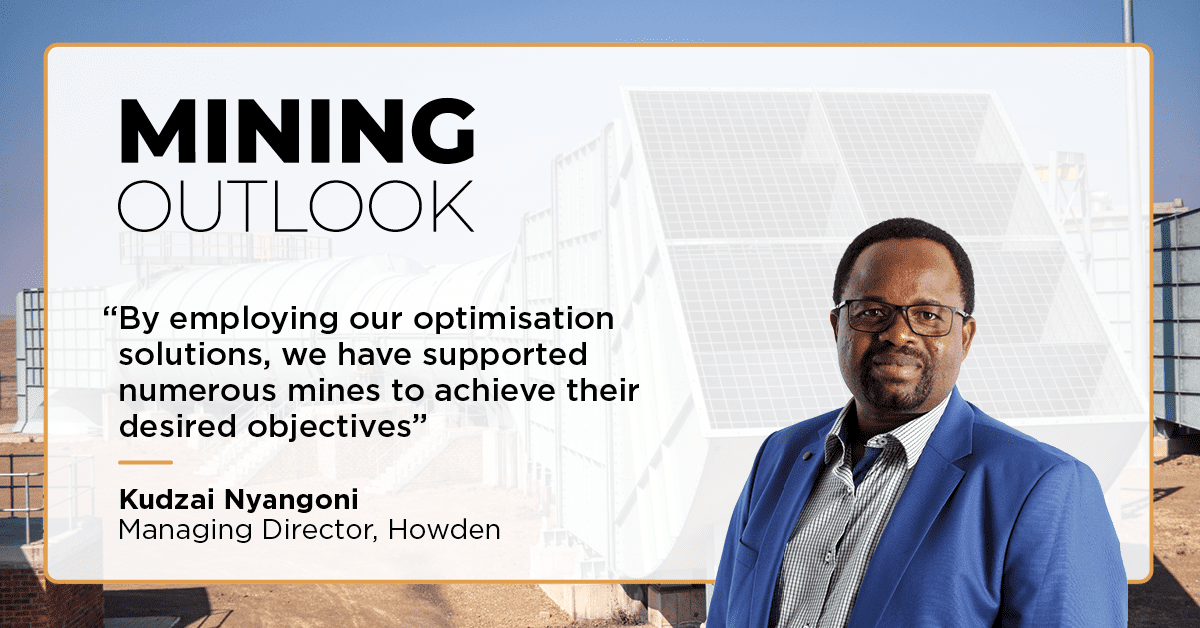 MINING
OUTLOOK

“By employing our optimisation solutions, we have supported numerous mines to achieve their desired objectives”

Kudzai Nyangoni
Managing Director, Howden